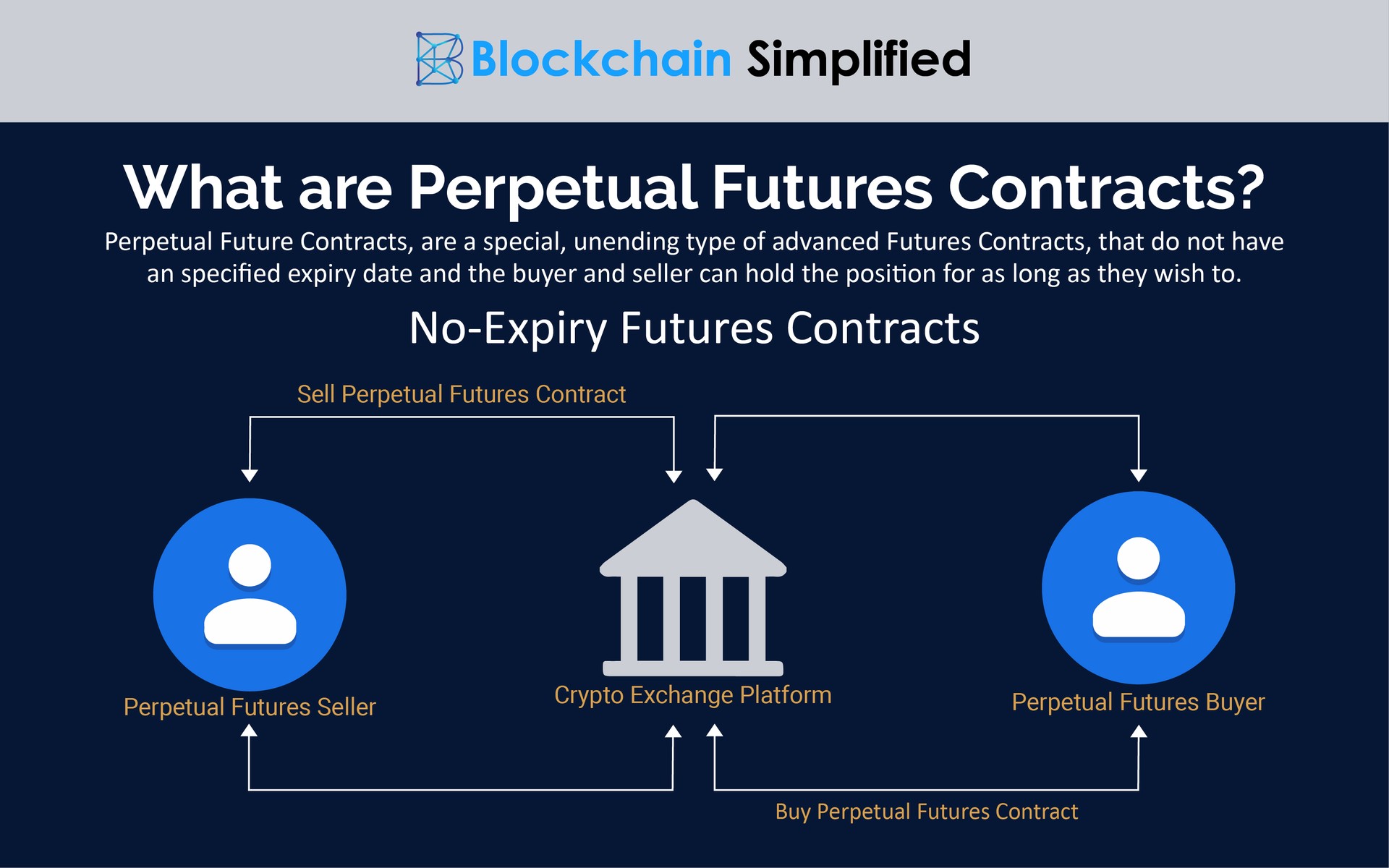 Blockchain Simplified

What are Perpetual Futures Contracts?

Perpetual Future Contracts, are a special, unending type of advanced Futures Contracts, that do not have an specified expiry date and the buyer and seller can hold the position for as long as they wish to.

No-Expiry Futures Contracts

Sell Perpetual Futures Contract

Perpetual Futures Seller

Crypto Exchange Platform

Perpetual Futures Buyer

Buy Perpetual Futures Contract